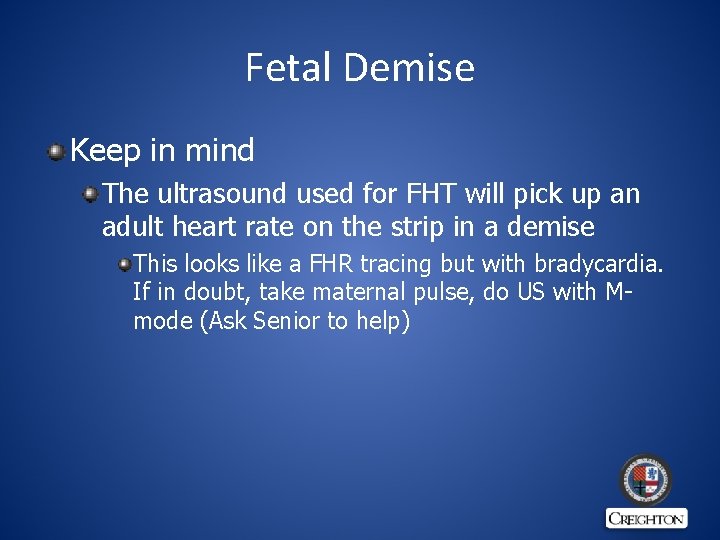 Fetal Demise

Keep in mind

The ultrasound used for FHT will pick up an adult heart rate on the strip in a demise

This looks like a FHR tracing but with bradycardia. If in doubt, take maternal pulse, do US with M-mode (Ask Senior to help)

CREIGHTON